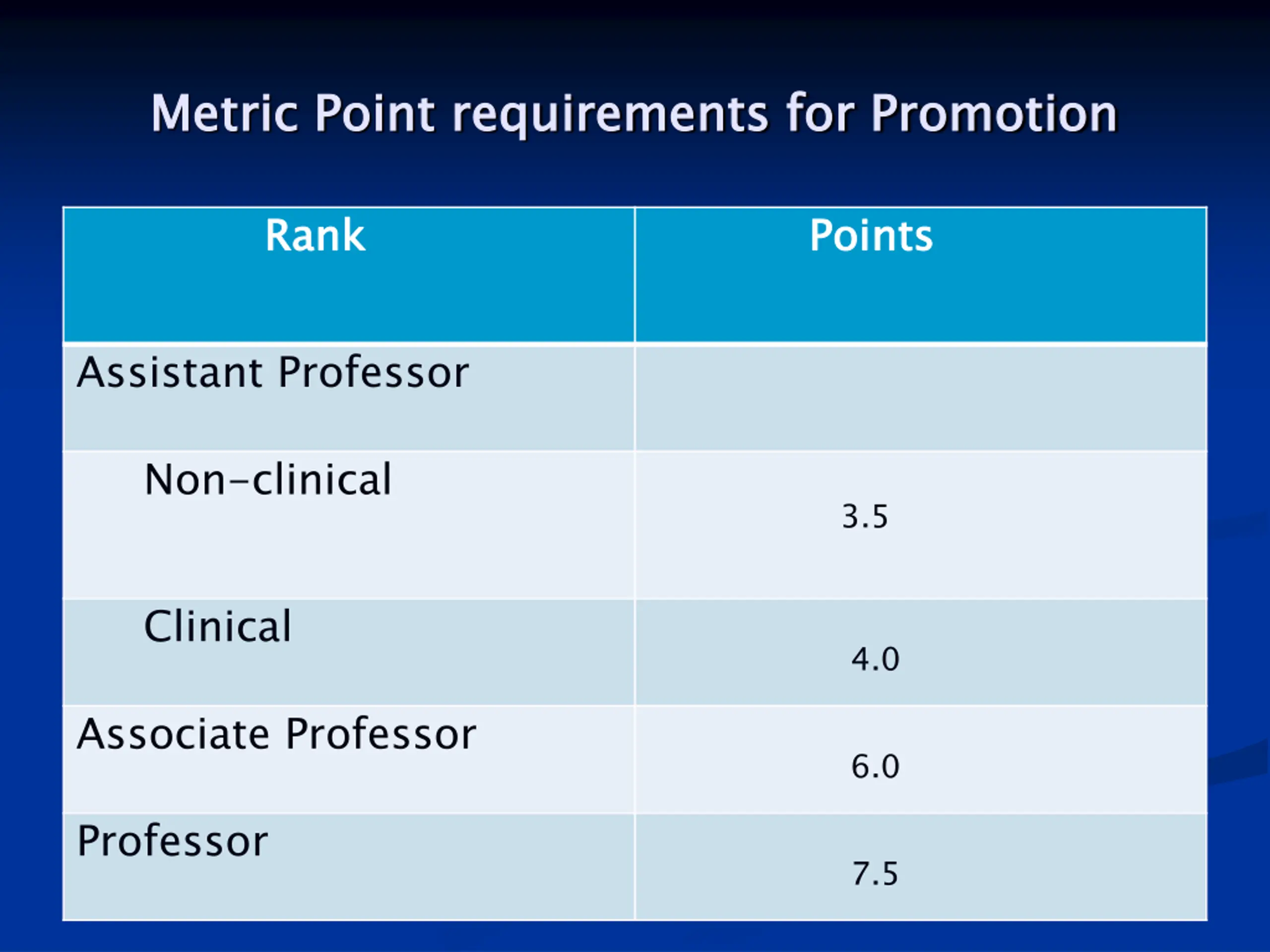 Metric Point requirements for Promotion

| Rank | Points |
|---|---|
| Assistant Professor | |
| Non-clinical | 3.5 |
| Clinical | 4.0 |
| Associate Professor | 6.0 |
| Professor | 7.5 |